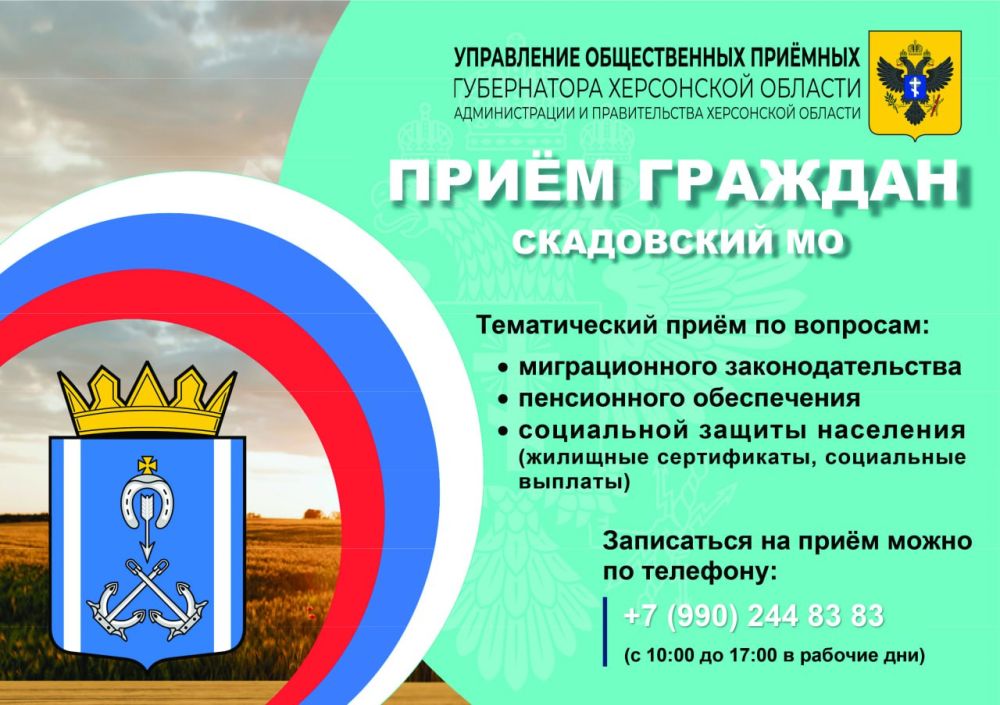 УПРАВЛЕНИЕ ОБЩЕСТВЕННЫХ ПРИЁМНЫХ
ГУБЕРНАТОРА ХЕРСОНСКОЙ ОБЛАСТИ
АДМИНИСТРАЦИИ И ПРАВИТЕЛЬСТВА ХЕРСОНСКОЙ ОБЛАСТИ

ПРИЁМ ГРАЖДАН
СКАДОВСКИЙ МО

Тематический приём по вопросам:
• миграционного законодательства
• пенсионного обеспечения
• социальной защиты населения (жилищные сертификаты, социальные выплаты)

Записаться на приём можно по телефону:
+7 (990) 244 83 83
(с 10:00 до 17:00 в рабочие дни)